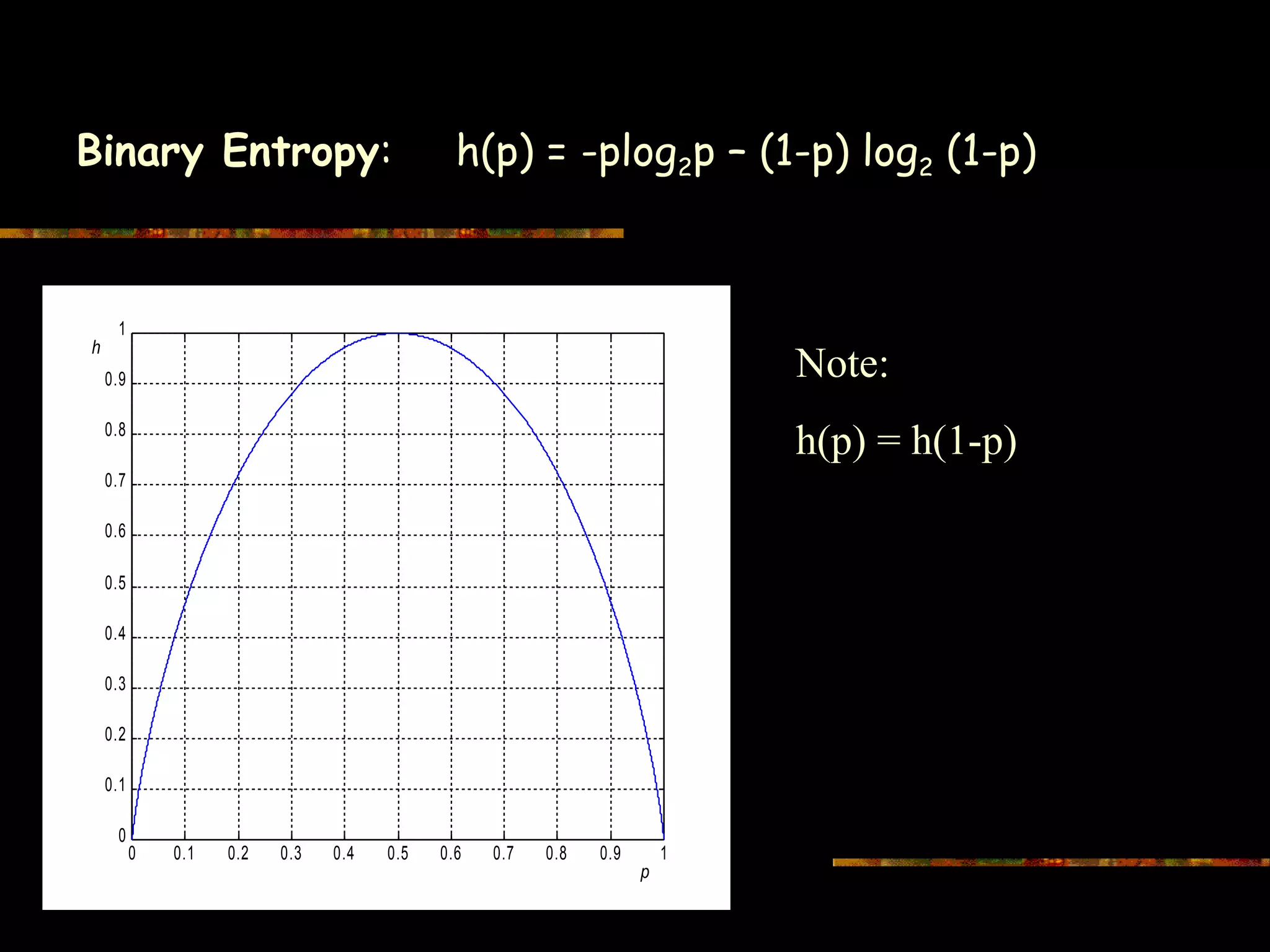 Binary Entropy: $h(p) = -p\log_2 p - (1-p) \log_2 (1-p)$

h

1

0.9

0.8

0.7

0.6

0.5

0.4

0.3

0.2

0.1

0

0 0.1 0.2 0.3 0.4 0.5 0.6 0.7 0.8 0.9 1

p

Note:

$h(p) = h(1-p)$